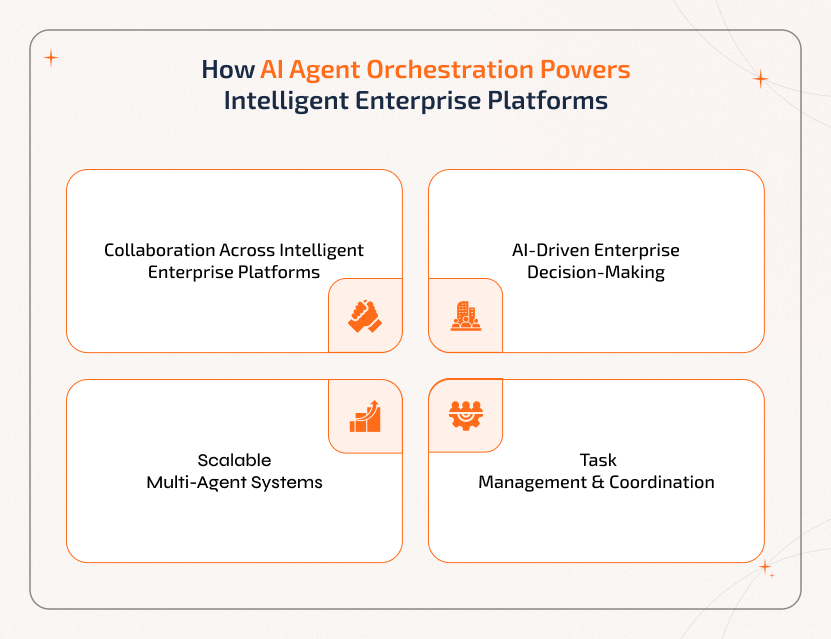 How AI Agent Orchestration Powers Intelligent Enterprise Platforms

Collaboration Across Intelligent Enterprise Platforms

AI-Driven Enterprise Decision-Making

Scalable Multi-Agent Systems

Task Management & Coordination